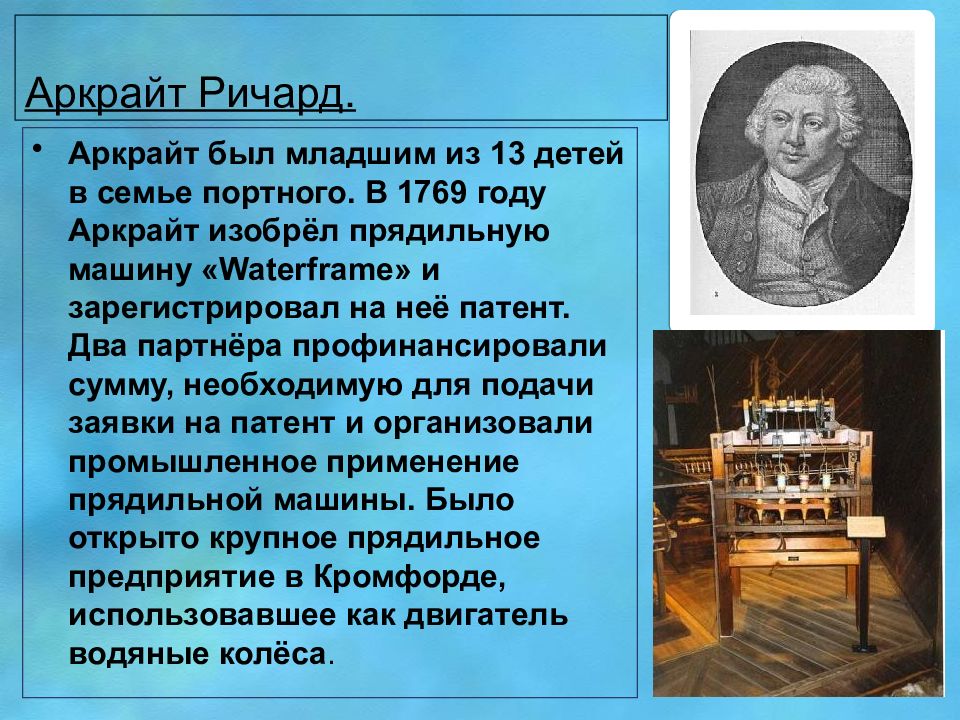 Аркрайт Ричард.

• Аркрайт был младшим из 13 детей в семье портного. В 1769 году Аркрайт изобрёл прядильную машину «Waterframe» и зарегистрировал на неё патент. Два партнёра профинансировали сумму, необходимую для подачи заявки на патент и организовали промышленное применение прядильной машины. Было открыто крупное прядильное предприятие в Кромфорде, использовавшее как двигатель водяные колёса.